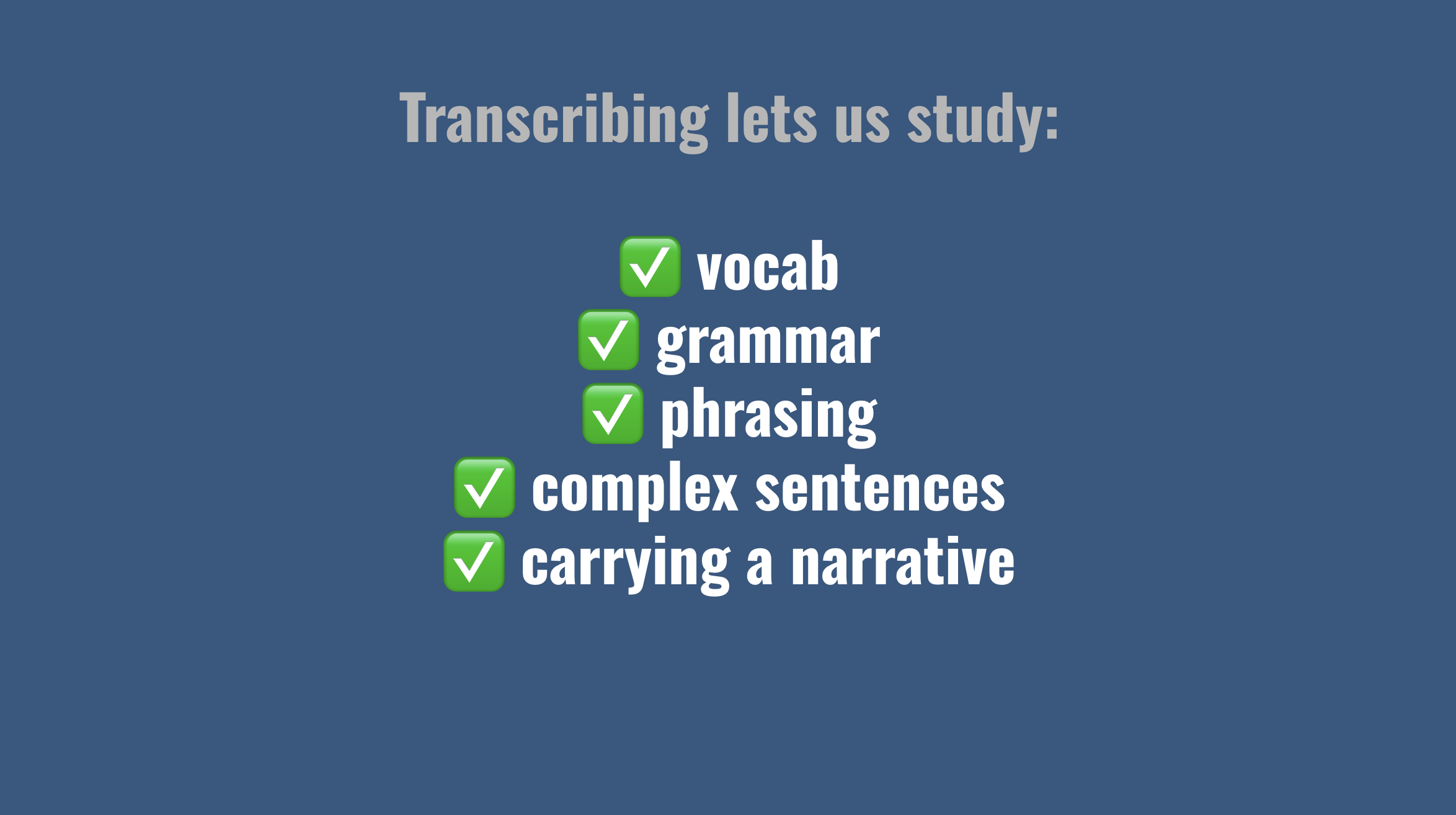 Transcribing lets us study:

✅ vocab
✅ grammar
✅ phrasing
✅ complex sentences
✅ carrying a narrative